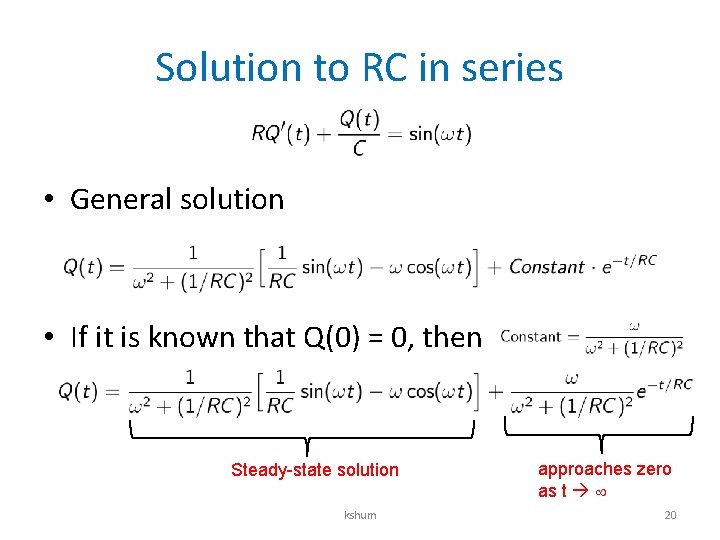 Solution to RC in series

$RQ'(t) + \frac{Q(t)}{C} = \sin(\omega t)$

• General solution

$Q(t) = \frac{1}{\omega^2 + (1/RC)^2}\left[\frac{1}{RC}\sin(\omega t) - \omega\cos(\omega t)\right] + Constant \cdot e^{-t/RC}$

• If it is known that Q(0) = 0, then $\text{Constant} = \frac{\omega}{\omega^2 + (1/RC)^2}$

$Q(t) = \frac{1}{\omega^2 + (1/RC)^2}\left[\frac{1}{RC}\sin(\omega t) - \omega\cos(\omega t)\right] + \frac{\omega}{\omega^2 + (1/RC)^2}e^{-t/RC}$

Steady-state solution

approaches zero as t → ∞

kshum

20